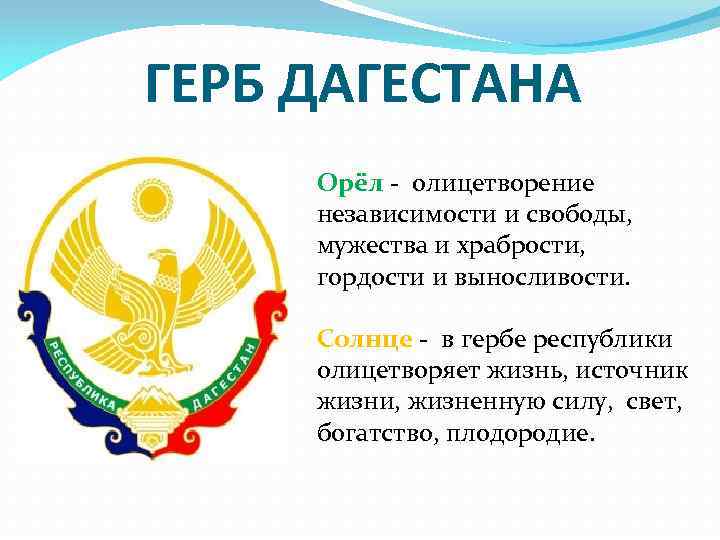 ГЕРБ ДАГЕСТАНА

РЕСПУБЛИКА ДАГЕСТАН

Орёл - олицетворение независимости и свободы, мужества и храбрости, гордости и выносливости.

Солнце - в гербе республики олицетворяет жизнь, источник жизни, жизненную силу, свет, богатство, плодородие.